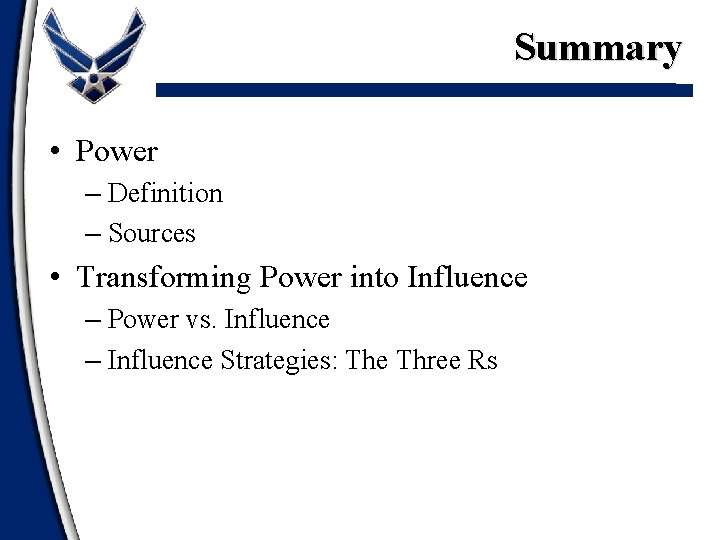 Summary

• Power
– Definition
– Sources
• Transforming Power into Influence
– Power vs. Influence
– Influence Strategies: The Three Rs